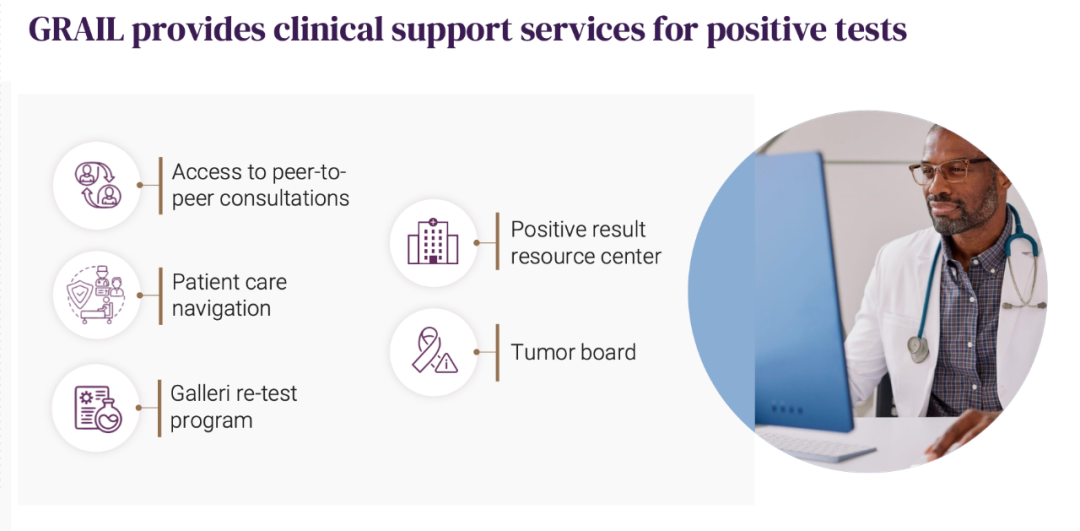 GRAIL provides clinical support services for positive tests

Access to peer-to-peer consultations

Patient care navigation

Galleri re-test program

Positive result resource center

Tumor board